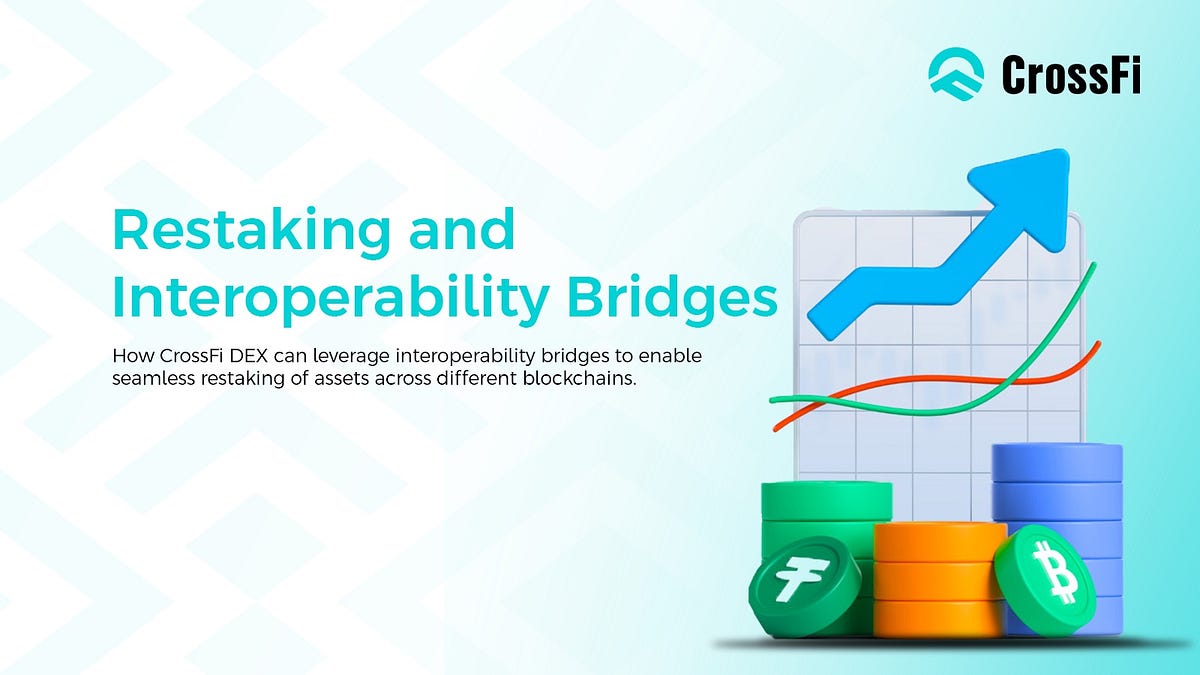 CrossFi

Restaking and Interoperability Bridges

How CrossFi DEX can leverage interoperability bridges to enable seamless restaking of assets across different blockchains.